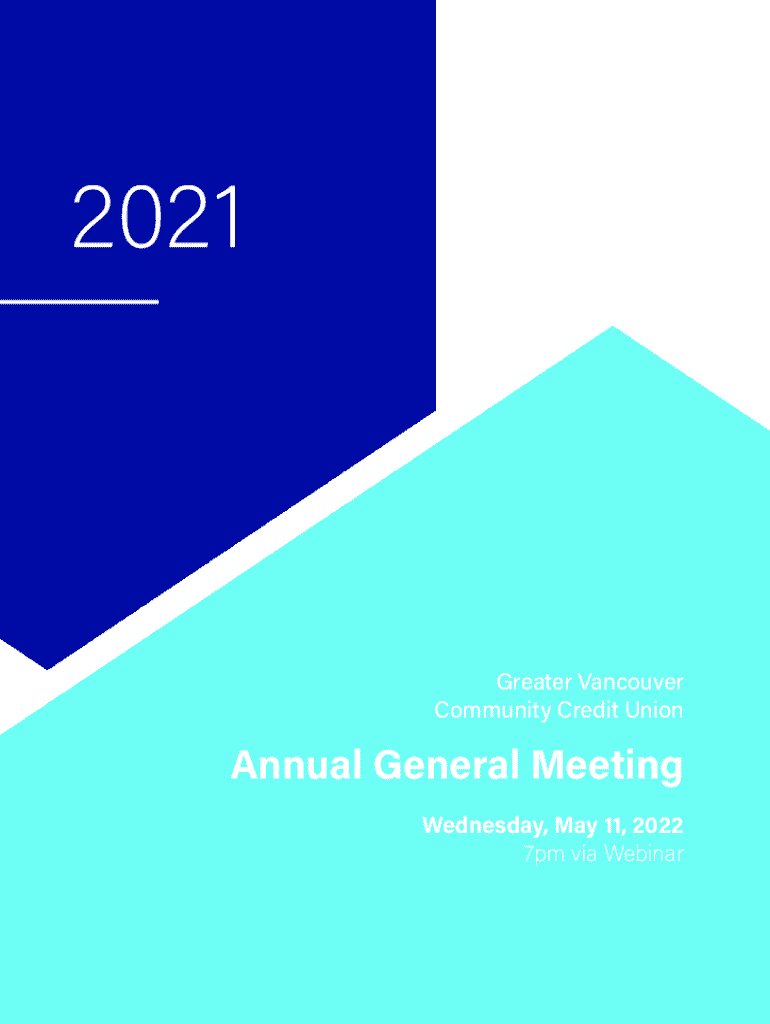 2021

Greater Vancouver
Community Credit Union

Annual General Meeting

Wednesday, May 11, 2022
7pm via Webinar